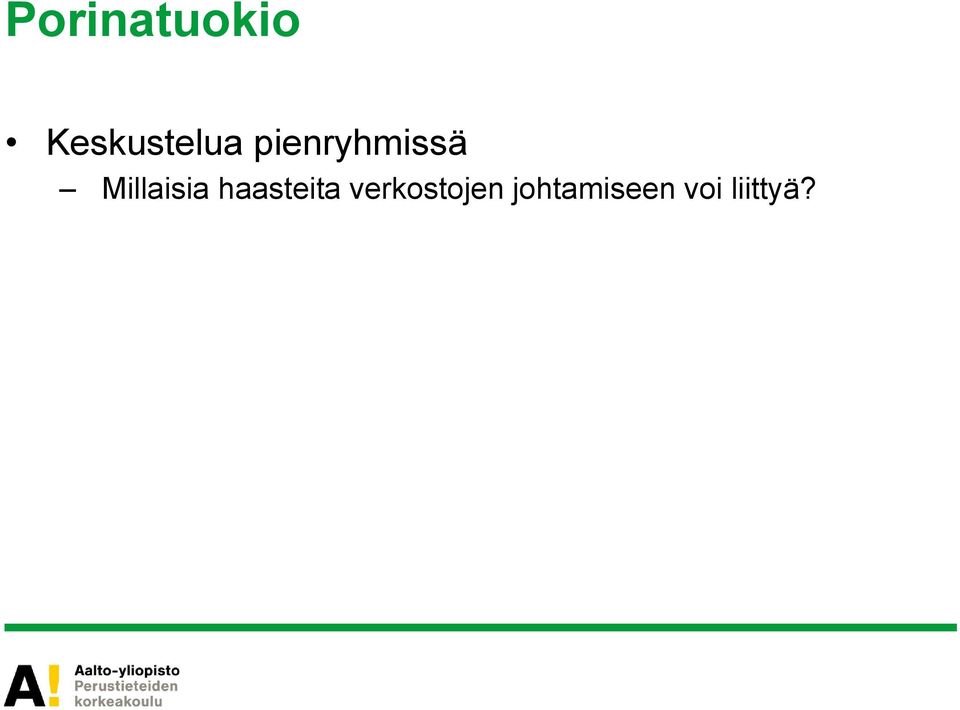 Porinatuokio

• Keskustelua pienryhmissä
– Millaisia haasteita verkostojen johtamiseen voi liittyä?

A! Aalto-yliopisto
Perustieteiden korkeakoulu